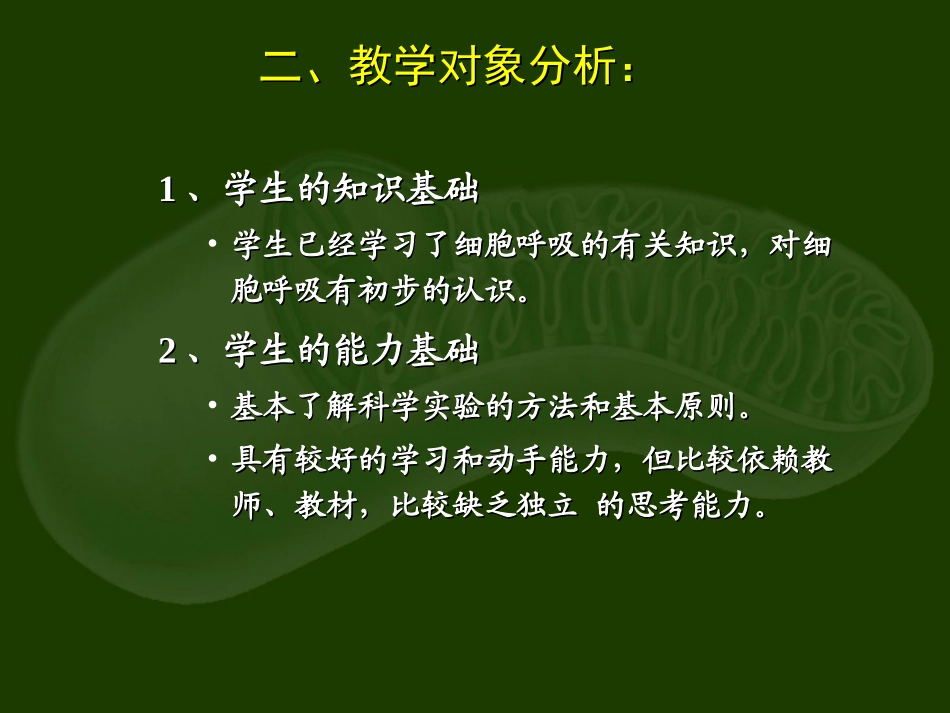 二、教学对象分析：

1、学生的知识基础

• 学生已经学习了细胞呼吸的有关知识，对细胞呼吸有初步的认识。

2、学生的能力基础

• 基本了解科学实验的方法和基本原则。

• 具有较好的学习和动手能力，但比较依赖教师、教材，比较缺乏独立 的思考能力。